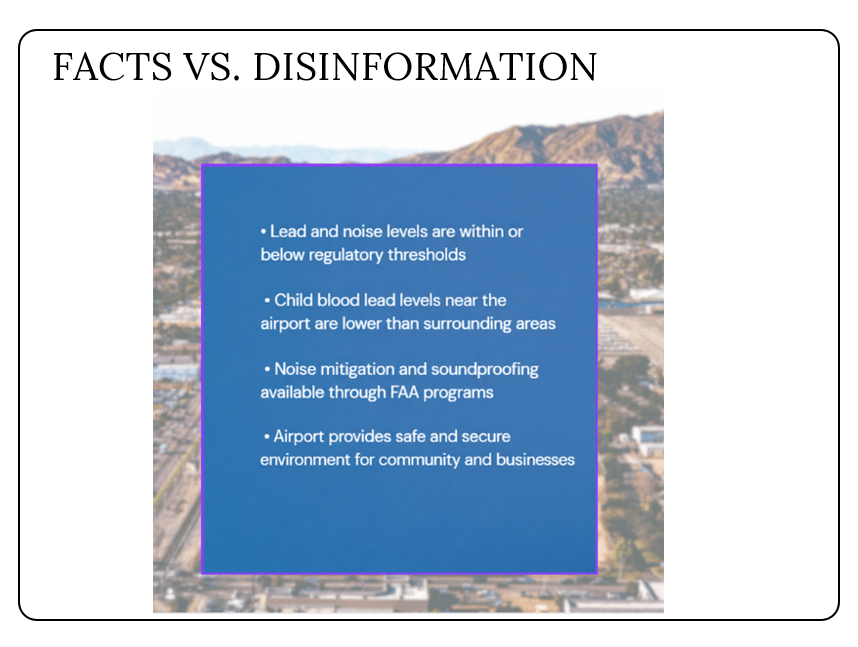 FACTS VS. DISINFORMATION

• Lead and noise levels are within or below regulatory thresholds

• Child blood lead levels near the airport are lower than surrounding areas

• Noise mitigation and soundproofing available through FAA programs

• Airport provides safe and secure environment for community and businesses